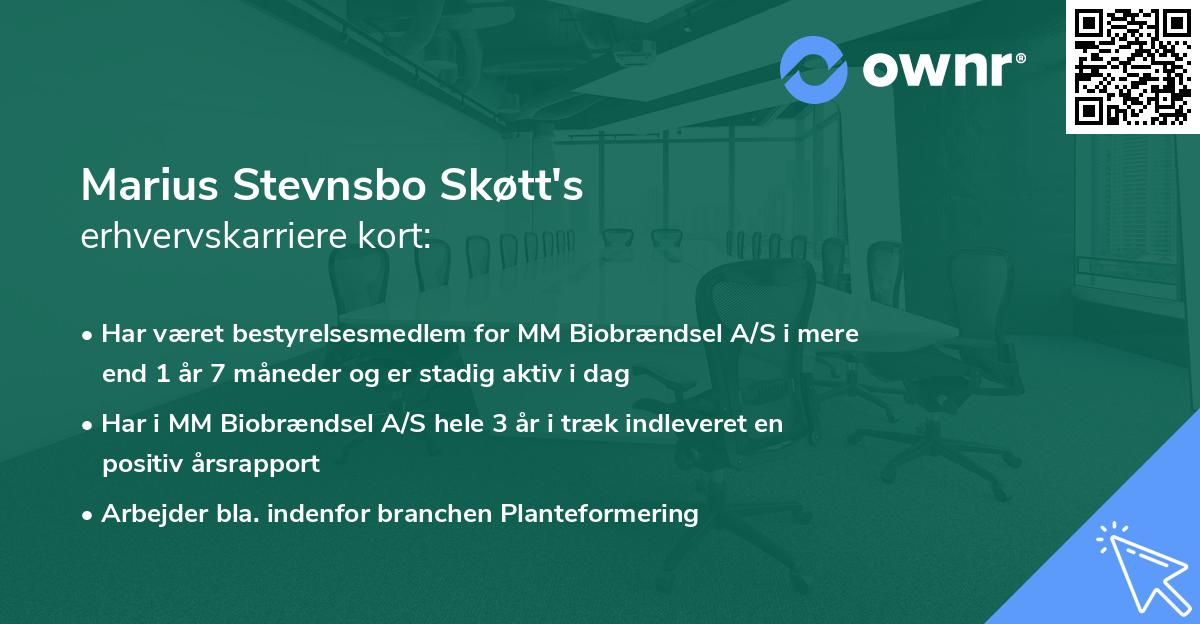 ownr®

Marius Stevnsbo Skøtt's
erhvervskarriere kort:

• Har været bestyrelsesmedlem for MM Biobrændsel A/S i mere end 1 år 7 måneder og er stadig aktiv i dag

• Har i MM Biobrændsel A/S hele 3 år i træk indleveret en positiv årsrapport

• Arbejder bla. indenfor branchen Planteformering